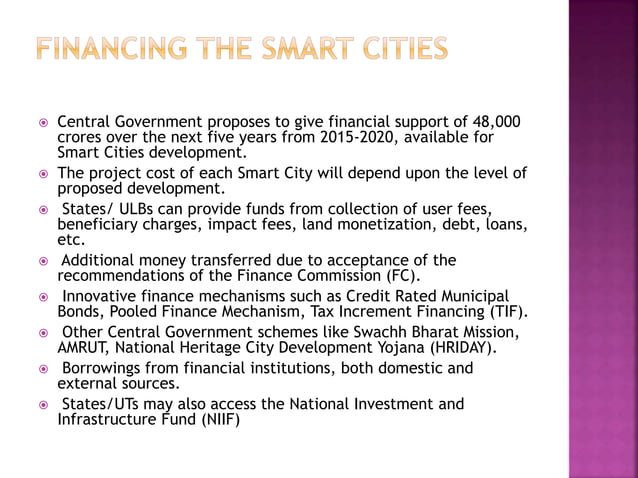 FINANCING THE SMART CITIES

Central Government proposes to give financial support of 48,000 crores over the next five years from 2015-2020, available for Smart Cities development.

The project cost of each Smart City will depend upon the level of proposed development.

States/ ULBs can provide funds from collection of user fees, beneficiary charges, impact fees, land monetization, debt, loans, etc.

Additional money transferred due to acceptance of the recommendations of the Finance Commission (FC).

Innovative finance mechanisms such as Credit Rated Municipal Bonds, Pooled Finance Mechanism, Tax Increment Financing (TIF).

Other Central Government schemes like Swachh Bharat Mission, AMRUT, National Heritage City Development Yojana (HRIDAY).

Borrowings from financial institutions, both domestic and external sources.

States/UTs may also access the National Investment and Infrastructure Fund (NIIF)